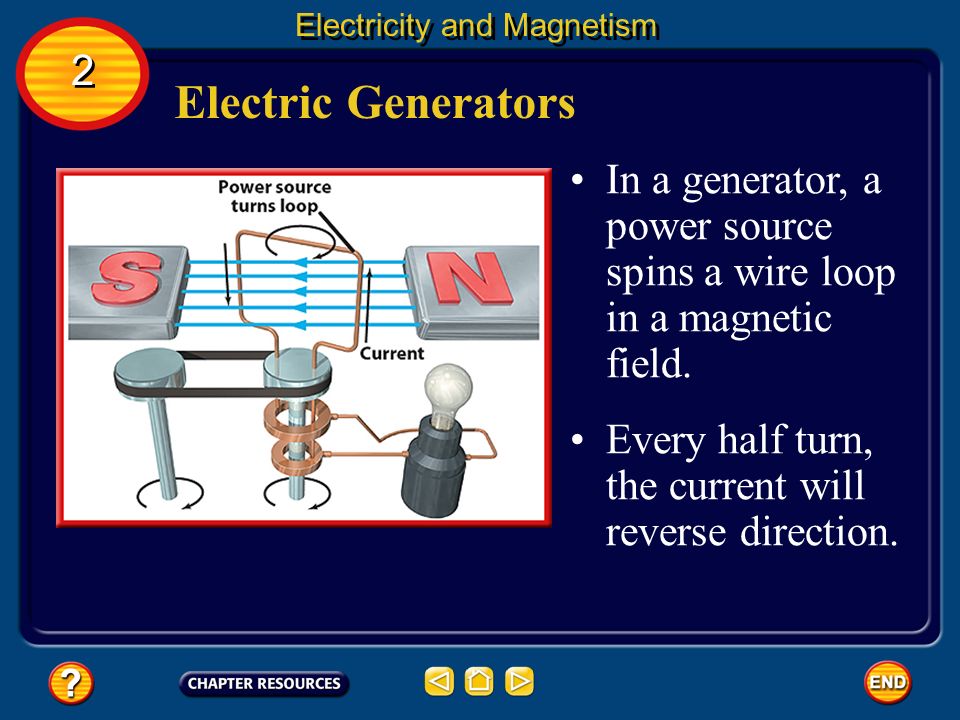 Electricity and Magnetism

2

Electric Generators

Power source turns loop

S

N

Current

• In a generator, a power source spins a wire loop in a magnetic field.

• Every half turn, the current will reverse direction.

?

CHAPTER RESOURCES

END